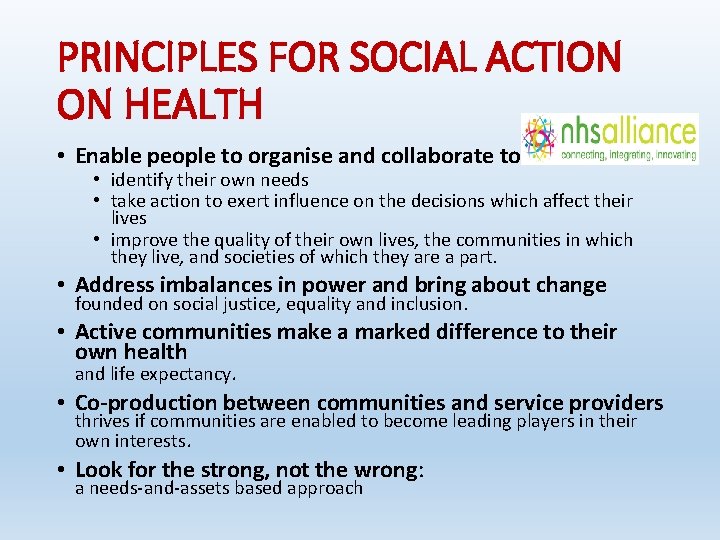 PRINCIPLES FOR SOCIAL ACTION ON HEALTH

nhsalliance
connecting, integrating, innovating

• Enable people to organise and collaborate to
  • identify their own needs
  • take action to exert influence on the decisions which affect their lives
  • improve the quality of their own lives, the communities in which they live, and societies of which they are a part.
• Address imbalances in power and bring about change founded on social justice, equality and inclusion.
• Active communities make a marked difference to their own health
and life expectancy.
• Co-production between communities and service providers thrives if communities are enabled to become leading players in their own interests.
• Look for the strong, not the wrong:
a needs-and-assets based approach